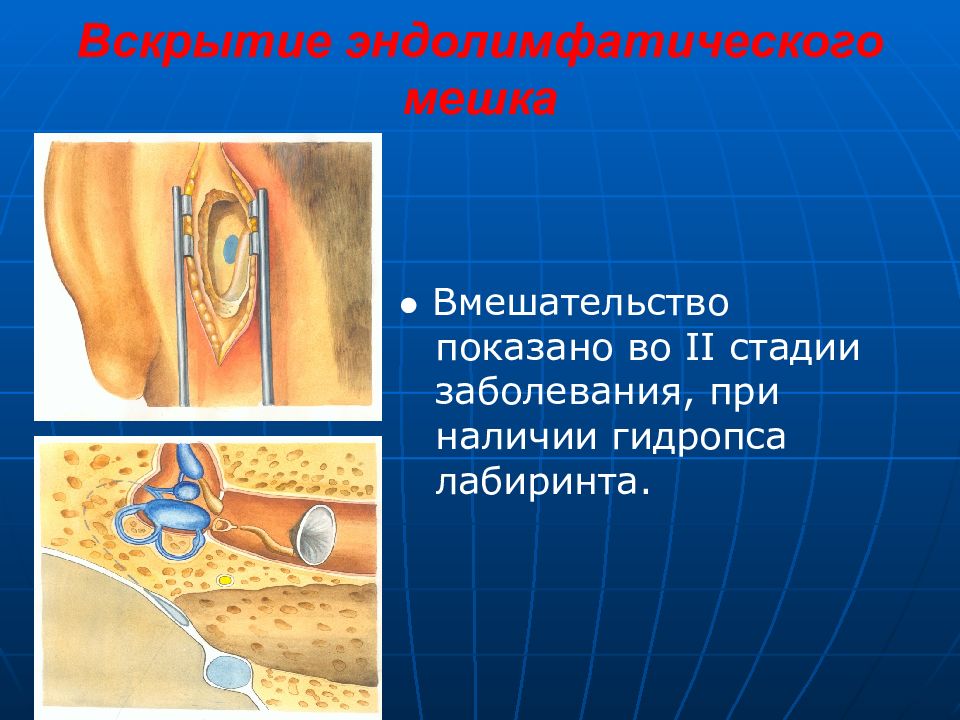 Вскрытие эндолимфатического мешка

● Вмешательство показано во II стадии заболевания, при наличии гидропса лабиринта.